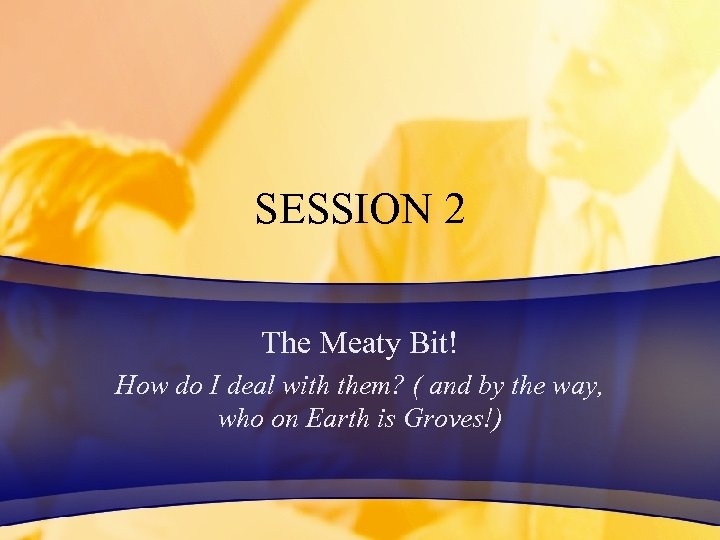 SESSION 2

The Meaty Bit!

How do I deal with them? ( and by the way, who on Earth is Groves!)